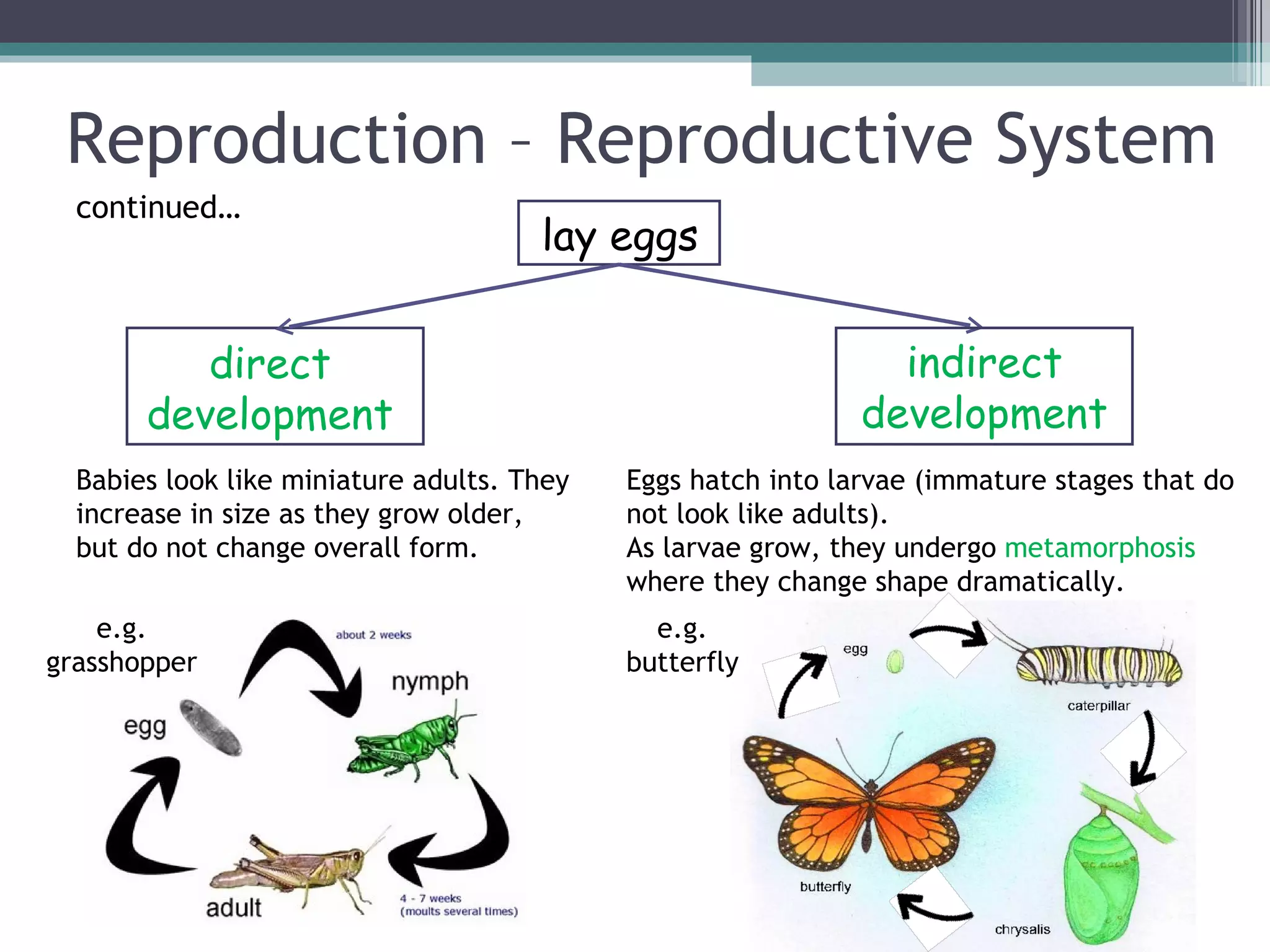 Reproduction – Reproductive System

continued…

lay eggs

direct development

indirect development

Babies look like miniature adults. They increase in size as they grow older, but do not change overall form.

Eggs hatch into larvae (immature stages that do not look like adults).
As larvae grow, they undergo metamorphosis where they change shape dramatically.

e.g. grasshopper

about 2 weeks

nymph

egg

adult

4 - 7 weeks (moults several times)

e.g. butterfly

egg

caterpillar

butterfly

chrysalis